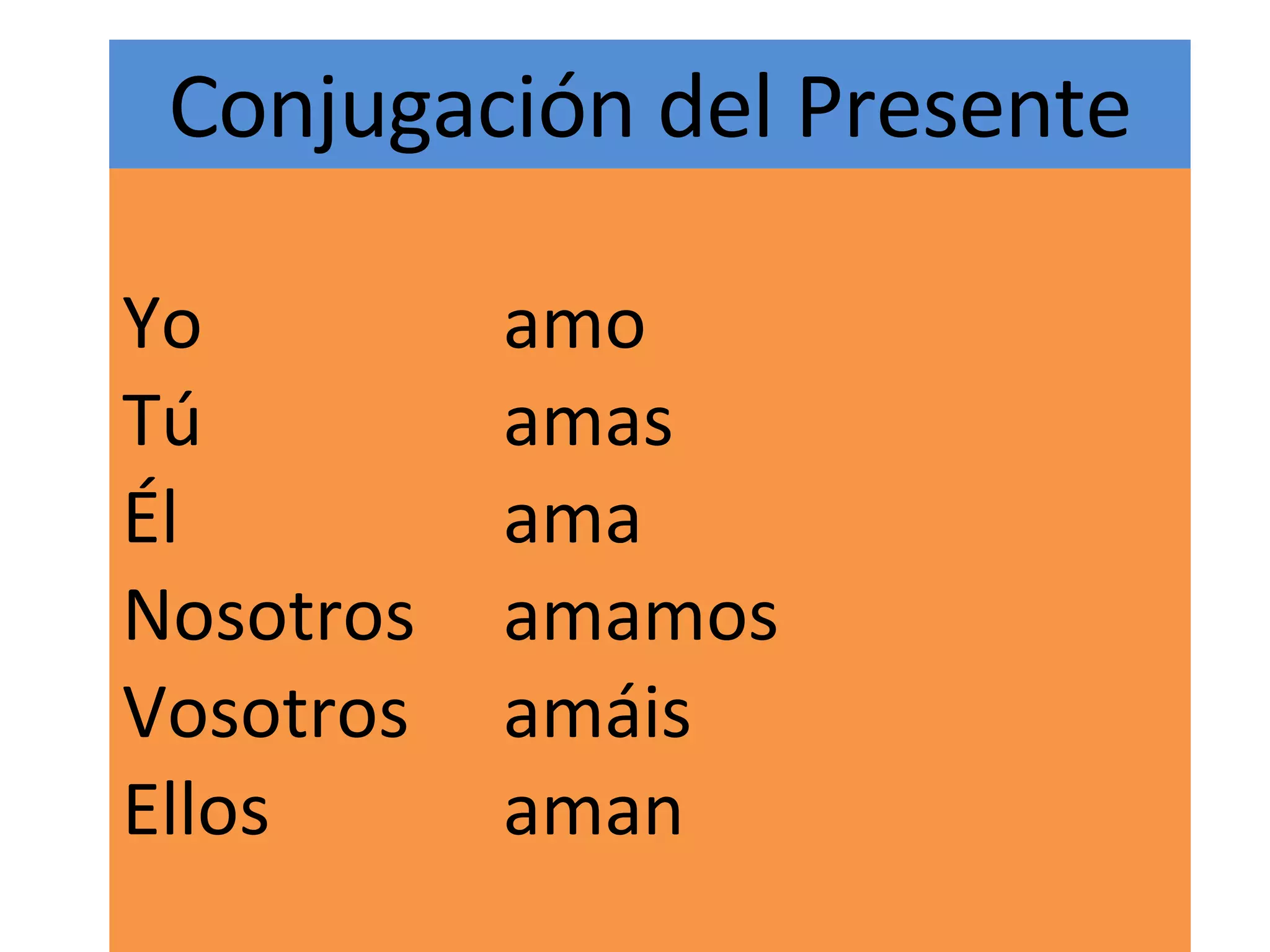 Conjugación del Presente

Yo amo
Tú amas
Él ama
Nosotros amamos
Vosotros amáis
Ellos aman